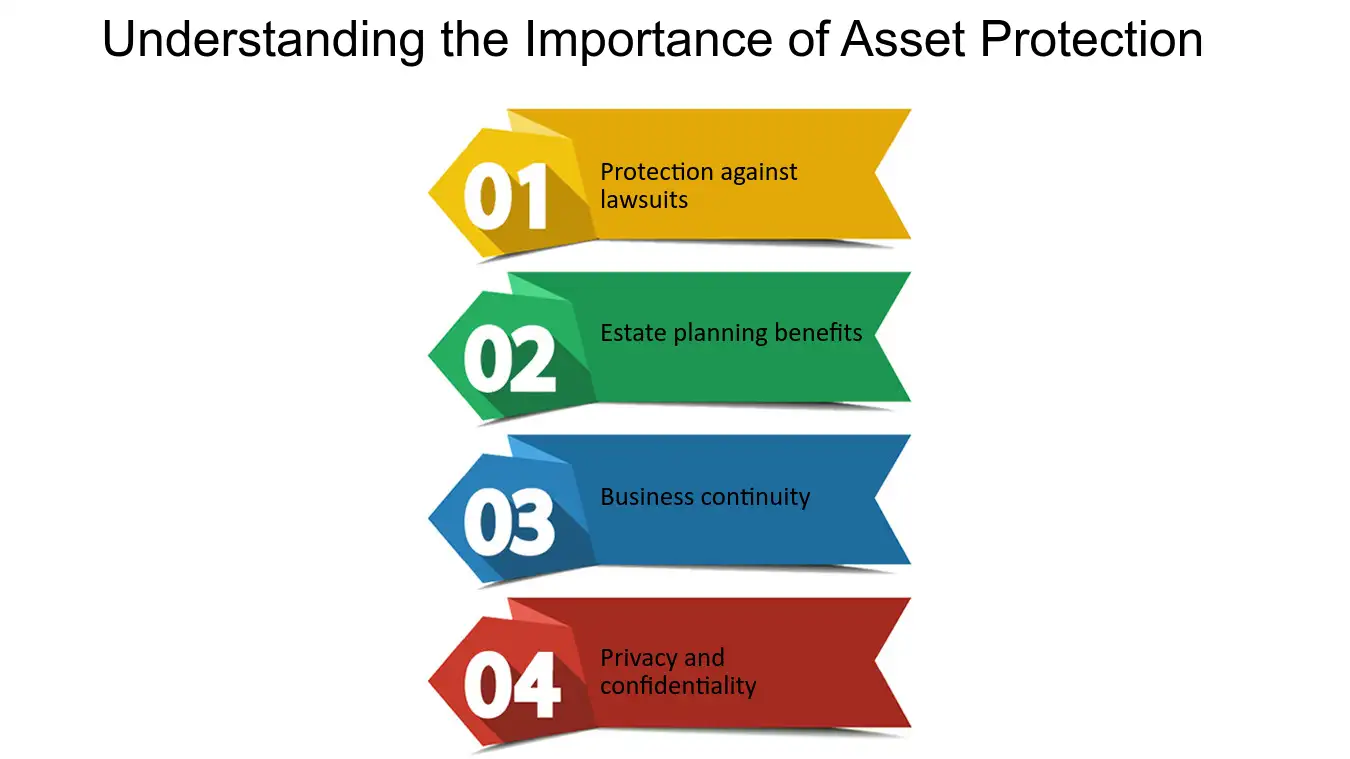 Understanding the Importance of Asset Protection

01 Protection against lawsuits

02 Estate planning benefits

03 Business continuity

04 Privacy and confidentiality